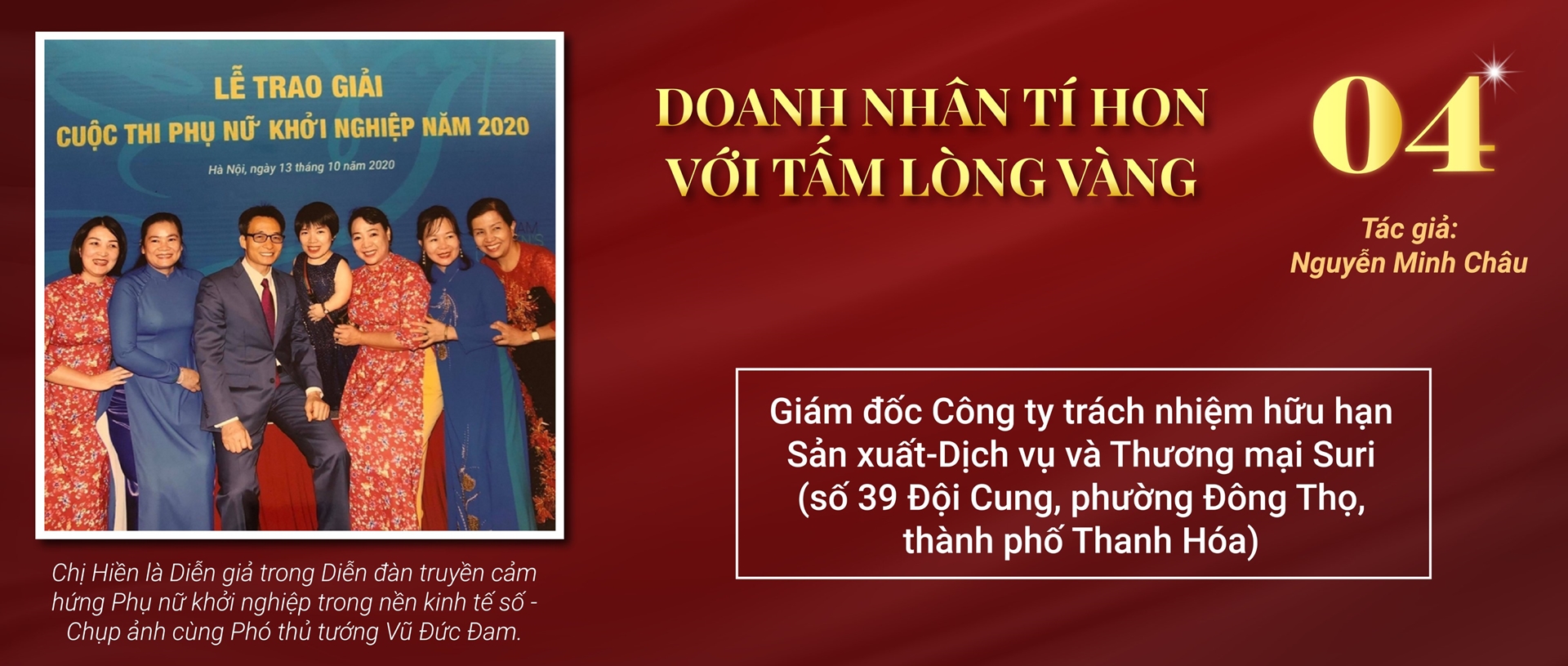 LỄ TRAO GIẢI
CUỘC THI PHỤ NỮ KHỞI NGHIỆP NĂM 2020
Hà Nội, ngày 13 tháng 10 năm 2020

Chị Hiền là Diễn giả trong Diễn đàn truyền cảm hứng Phụ nữ khởi nghiệp trong nền kinh tế số - Chụp ảnh cùng Phó thủ tướng Vũ Đức Đam.

DOANH NHÂN TÍ HON
VỚI TẤM LÒNG VÀNG

04

Tác giả:
Nguyễn Minh Châu

Giám đốc Công ty trách nhiệm hữu hạn Sản xuất-Dịch vụ và Thương mại Suri (số 39 Đội Cung, phường Đông Thọ, thành phố Thanh Hóa)